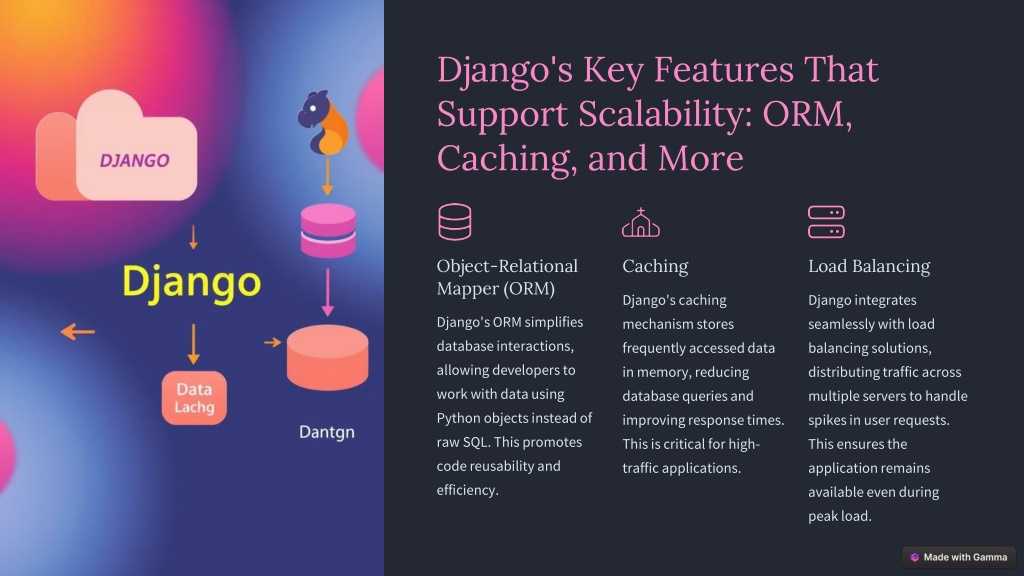 DJANGO

Django

Data Lachg

Dantgn

Django's Key Features That Support Scalability: ORM, Caching, and More

Object-Relational Mapper (ORM)

Django's ORM simplifies database interactions, allowing developers to work with data using Python objects instead of raw SQL. This promotes code reusability and efficiency.

Caching

Django's caching mechanism stores frequently accessed data in memory, reducing database queries and improving response times. This is critical for high-traffic applications.

Load Balancing

Django integrates seamlessly with load balancing solutions, distributing traffic across multiple servers to handle spikes in user requests. This ensures the application remains available even during peak load.

Made with Gamma